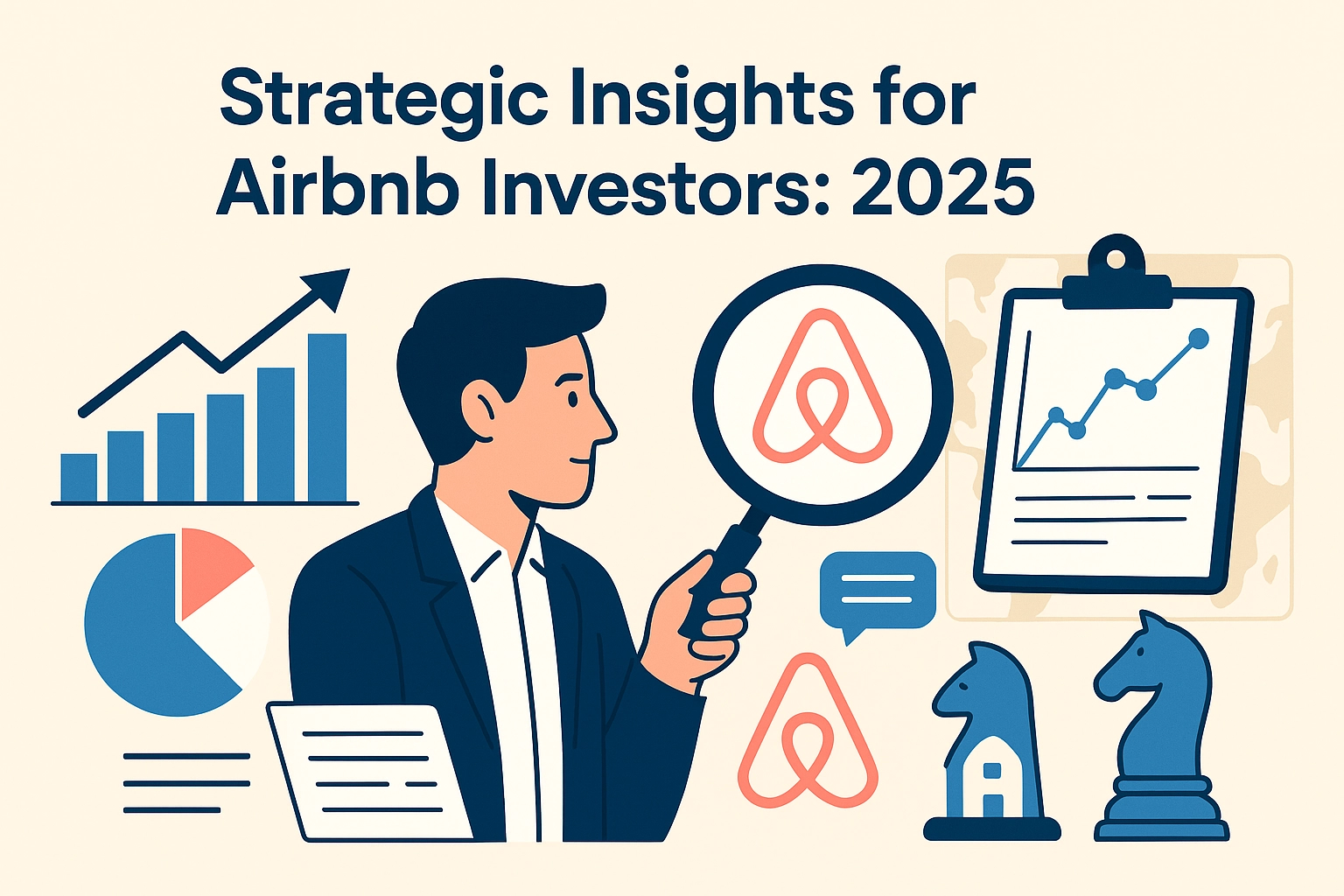 Strategic Insights for Airbnb Investors: 2025